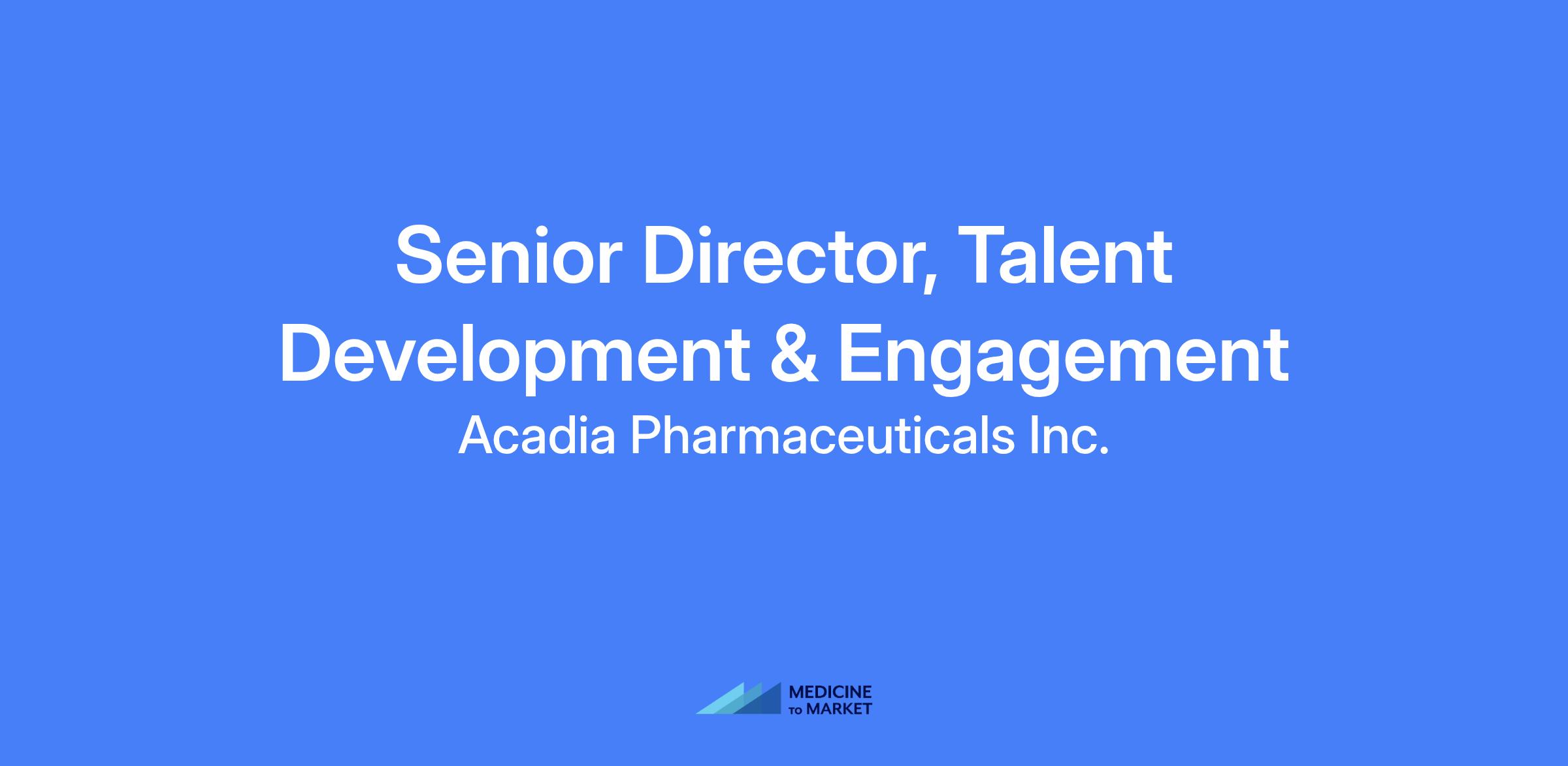 Senior Director, Talent Development & Engagement

Acadia Pharmaceuticals Inc.

MEDICINE TO MARKET